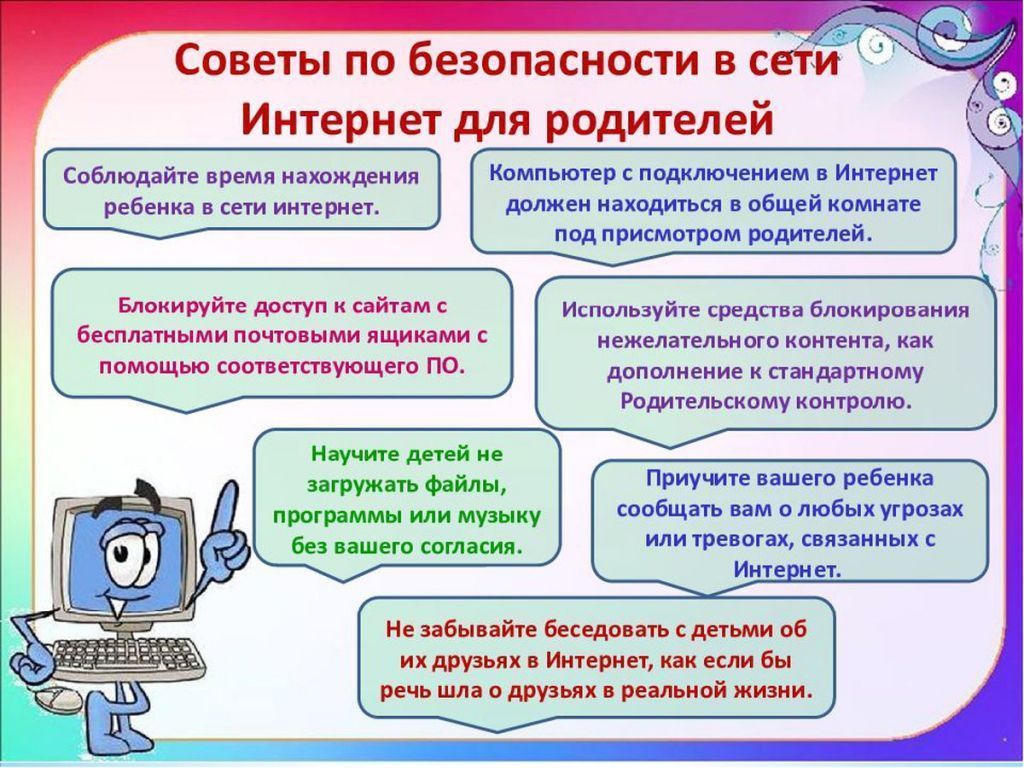 Советы по безопасности в сети Интернет для родителей

Соблюдайте время нахождения ребенка в сети интернет.

Компьютер с подключением в Интернет должен находиться в общей комнате под присмотром родителей.

Блокируйте доступ к сайтам с бесплатными почтовыми ящиками с помощью соответствующего ПО.

Используйте средства блокирования нежелательного контента, как дополнение к стандартному Родительскому контролю.

Научите детей не загружать файлы, программы или музыку без вашего согласия.

Приучите вашего ребенка сообщать вам о любых угрозах или тревогах, связанных с Интернет.

Не забывайте беседовать с детьми об их друзьях в Интернет, как если бы речь шла о друзьях в реальной жизни.